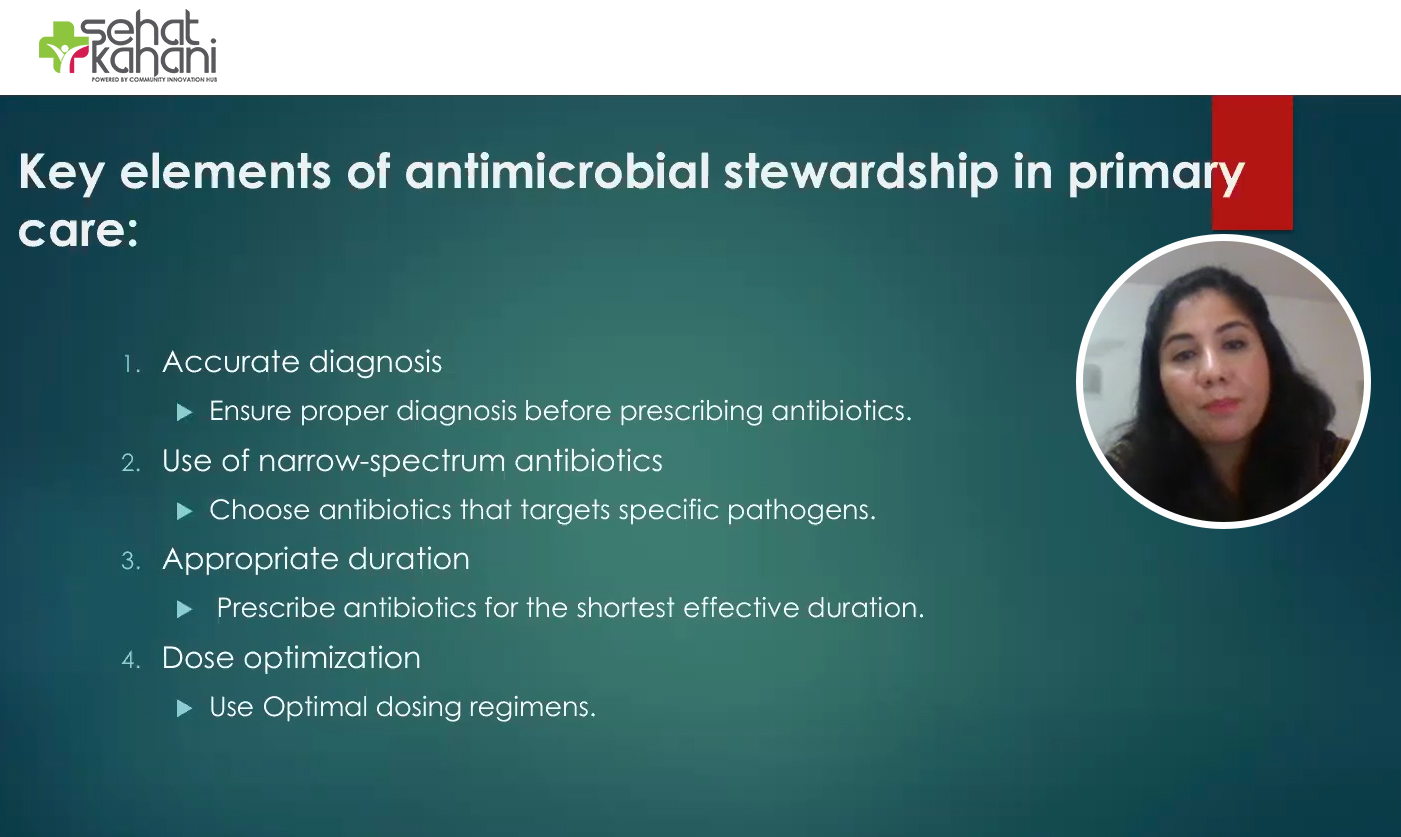 sehat kahani
POWERED BY COMMUNITY INNOVATION HUB

Key elements of antimicrobial stewardship in primary care:

1. Accurate diagnosis
   ▶ Ensure proper diagnosis before prescribing antibiotics.
2. Use of narrow-spectrum antibiotics
   ▶ Choose antibiotics that targets specific pathogens.
3. Appropriate duration
   ▶ Prescribe antibiotics for the shortest effective duration.
4. Dose optimization
   ▶ Use Optimal dosing regimens.